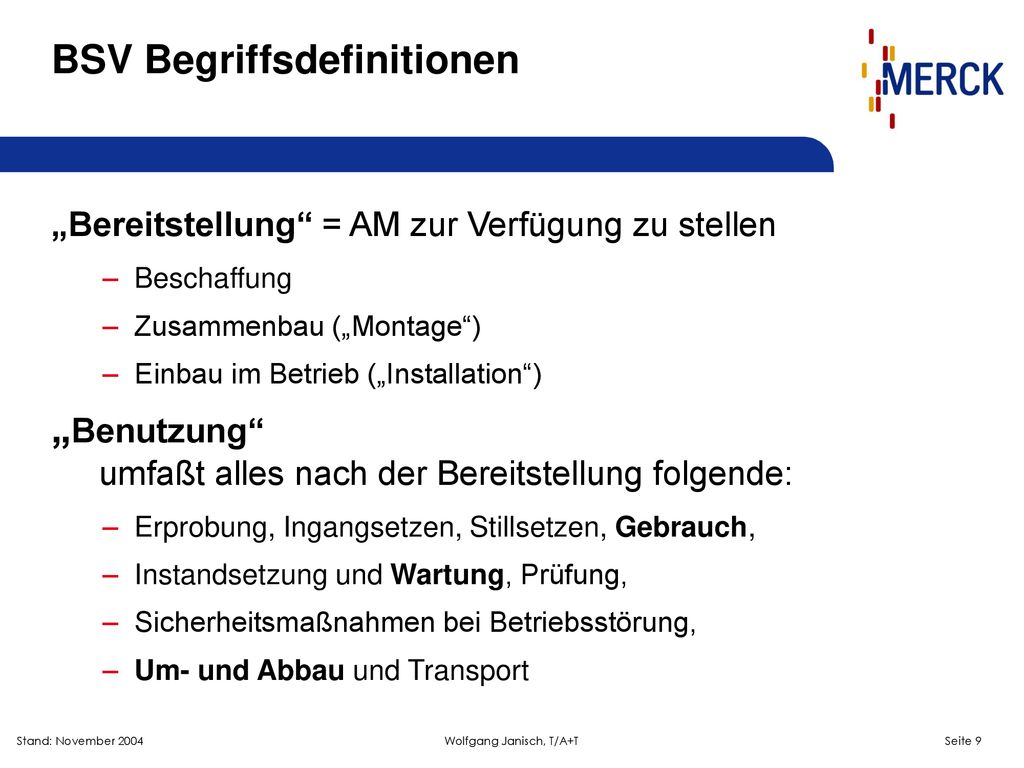 BSV Begriffsdefinitionen

MERCK

„Bereitstellung“ = AM zur Verfügung zu stellen

– Beschaffung
– Zusammenbau („Montage“)
– Einbau im Betrieb („Installation“)

„Benutzung“
umfaßt alles nach der Bereitstellung folgende:

– Erprobung, Ingangsetzen, Stillsetzen, Gebrauch,
– Instandsetzung und Wartung, Prüfung,
– Sicherheitsmaßnahmen bei Betriebsstörung,
– Um- und Abbau und Transport

Stand: November 2004 Wolfgang Janisch, T/A+T Seite 9